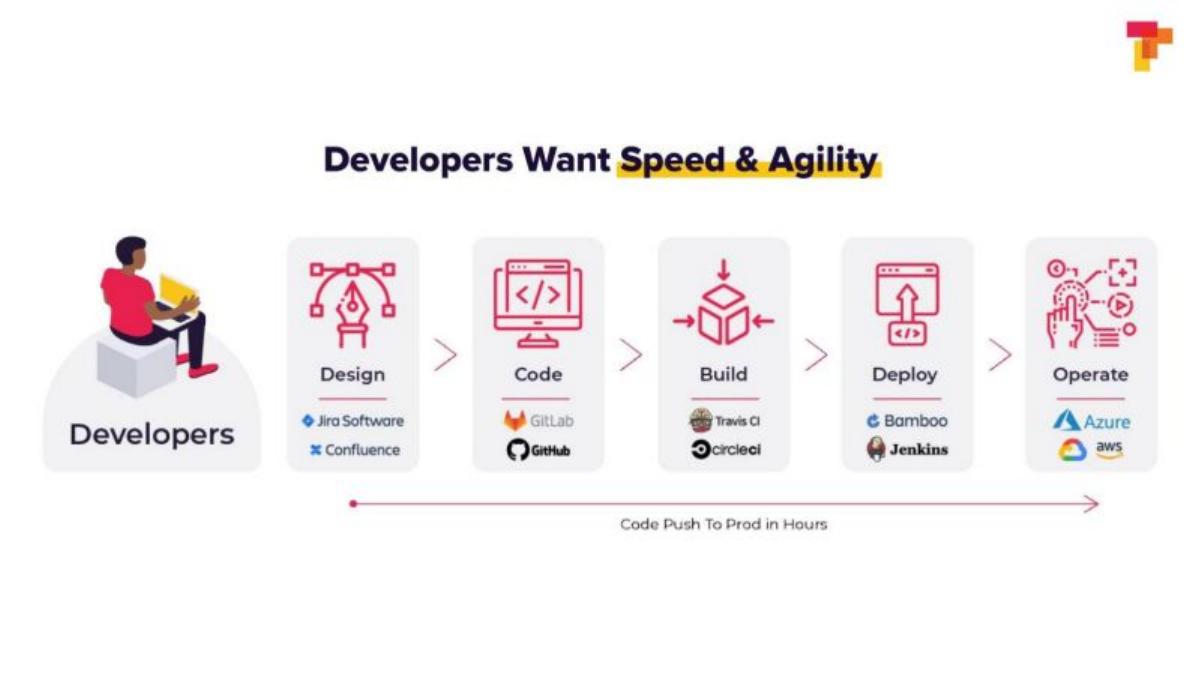 Developers Want Speed & Agility

Developers

Design
Jira Software
Confluence

Code
GitLab
GitHub

Build
Travis CI
circleci

Deploy
Bamboo
Jenkins

Operate
Azure
aws

Code Push To Prod in Hours